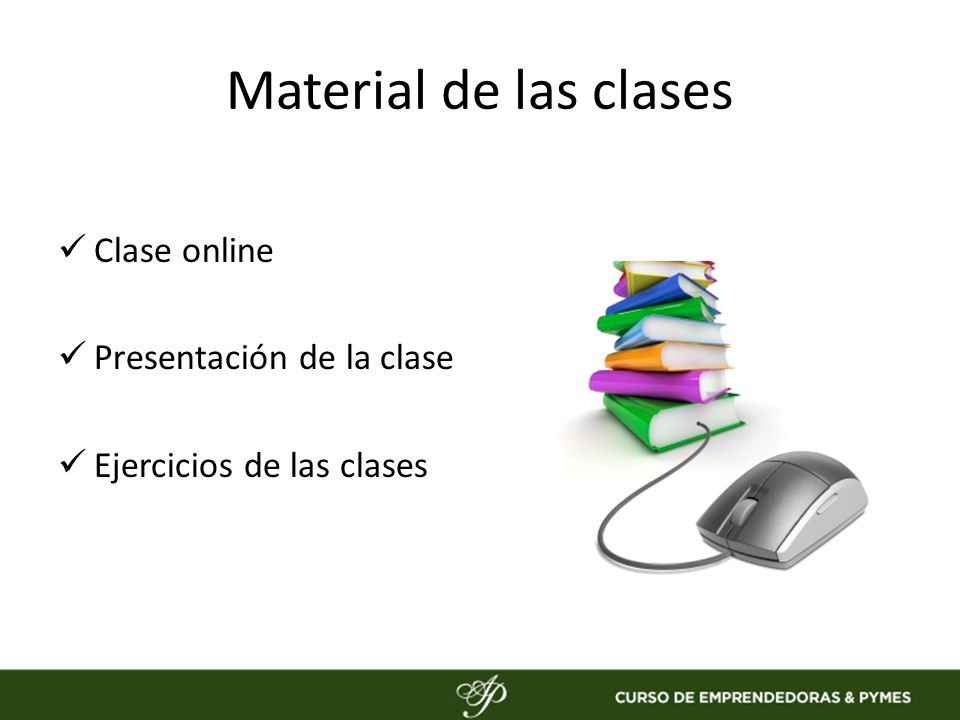 Material de las clases

✓ Clase online

✓ Presentación de la clase

✓ Ejercicios de las clases

AP

CURSO DE EMPRENDEDORAS & PYMES